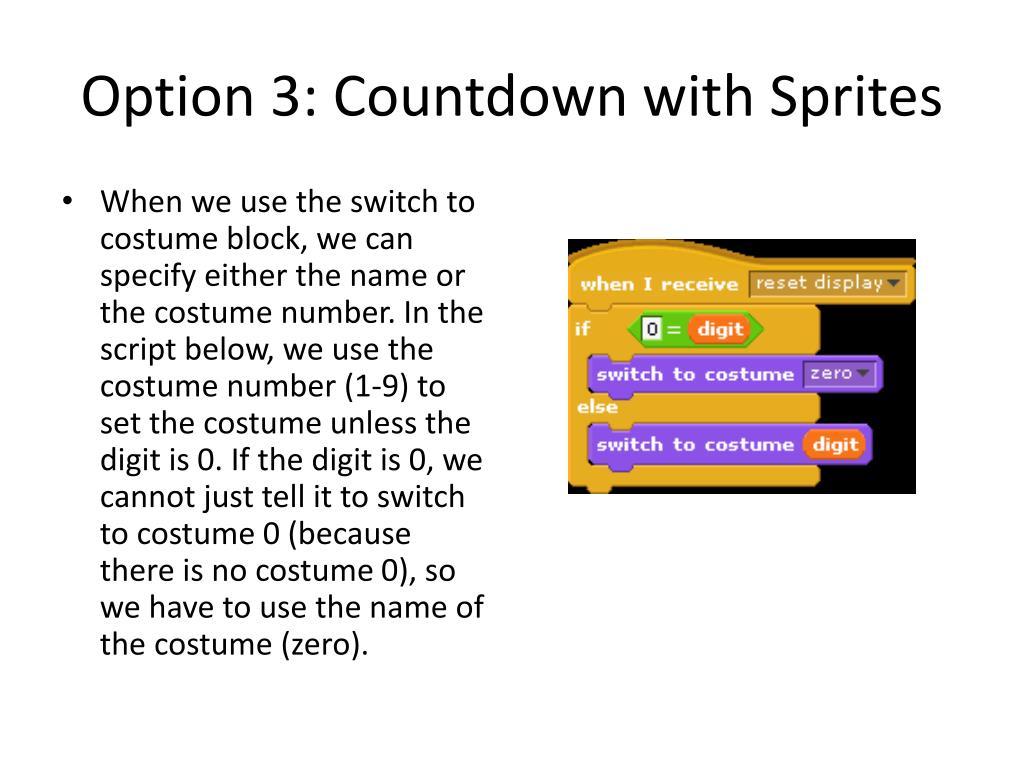 Option 3: Countdown with Sprites

• When we use the switch to costume block, we can specify either the name or the costume number. In the script below, we use the costume number (1-9) to set the costume unless the digit is 0. If the digit is 0, we cannot just tell it to switch to costume 0 (because there is no costume 0), so we have to use the name of the costume (zero).

when I receive reset display
if 0 = digit
switch to costume zero
else
switch to costume digit